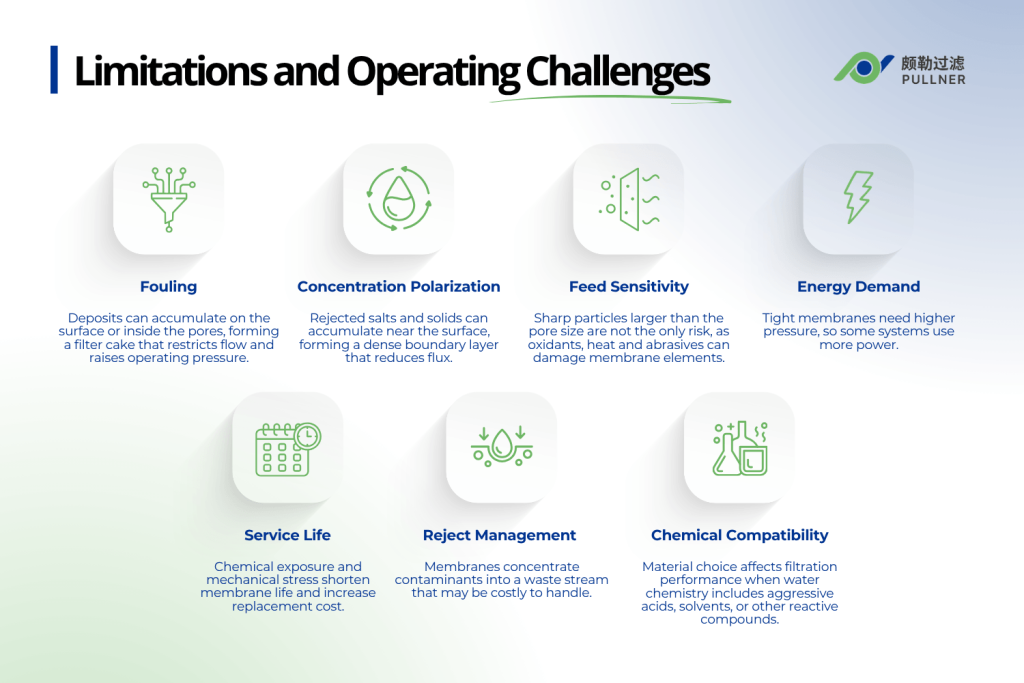 Limitations and Operating Challenges

颇勒过滤
PULLNER

Fouling

Deposits can accumulate on the surface or inside the pores, forming a filter cake that restricts flow and raises operating pressure.

Concentration Polarization

Rejected salts and solids can accumulate near the surface, forming a dense boundary layer that reduces flux.

Feed Sensitivity

Sharp particles larger than the pore size are not the only risk, as oxidants, heat and abrasives can damage membrane elements.

Energy Demand

Tight membranes need higher pressure, so some systems use more power.

Service Life

Chemical exposure and mechanical stress shorten membrane life and increase replacement cost.

Reject Management

Membranes concentrate contaminants into a waste stream that may be costly to handle.

Chemical Compatibility

Material choice affects filtration performance when water chemistry includes aggressive acids, solvents, or other reactive compounds.